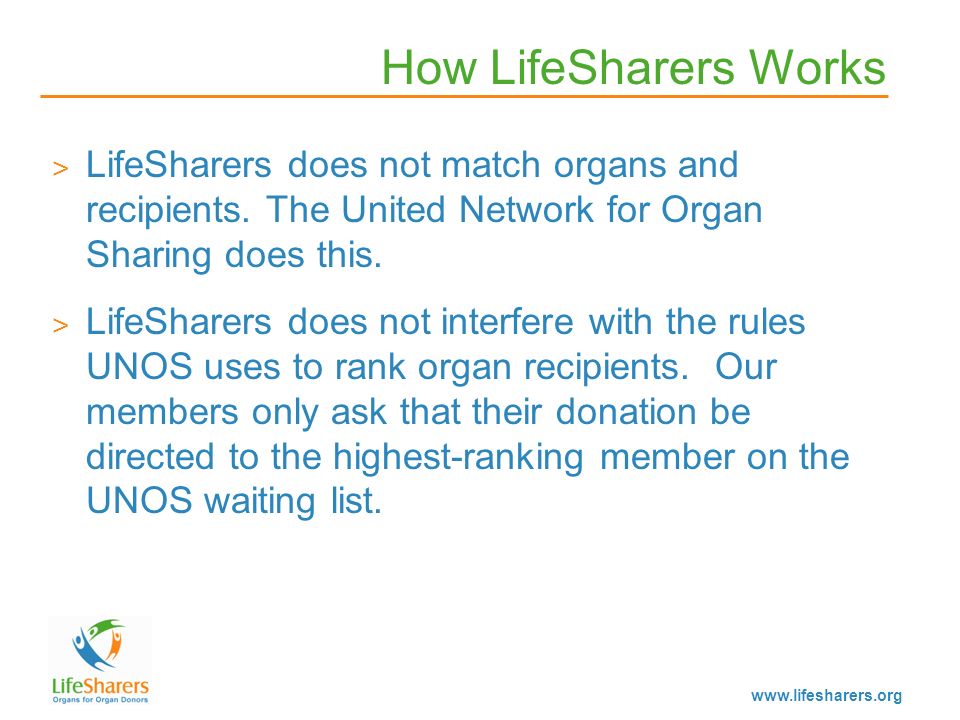 How LifeSharers Works

> LifeSharers does not match organs and recipients. The United Network for Organ Sharing does this.

> LifeSharers does not interfere with the rules UNOS uses to rank organ recipients. Our members only ask that their donation be directed to the highest-ranking member on the UNOS waiting list.

LifeSharers
Organs for Organ Donors

www.lifesharers.org